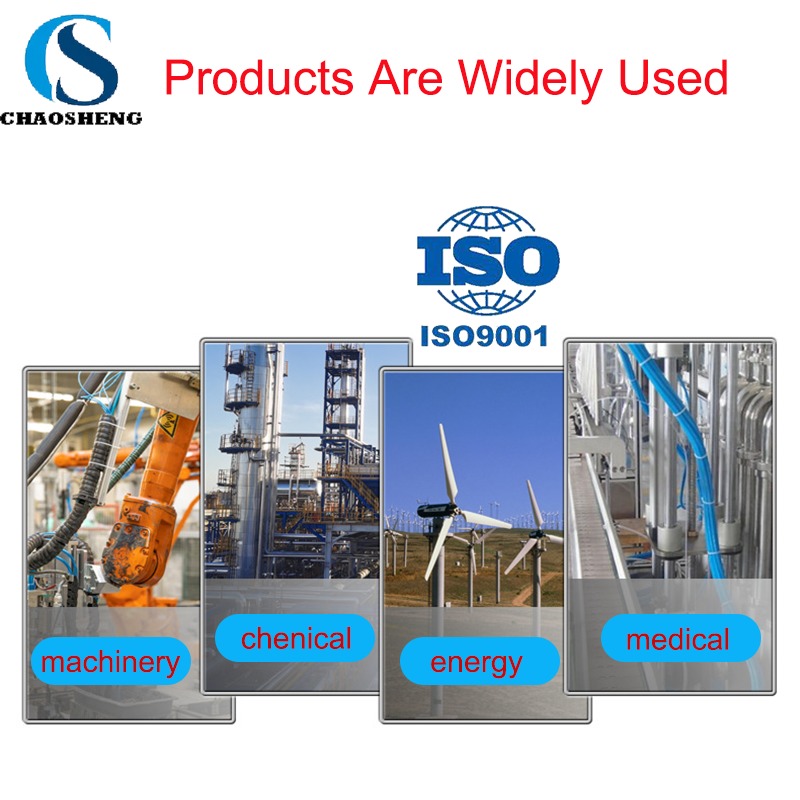 CHAOSHENG

Products Are Widely Used

ISO

ISO9001

machinery

chenical

energy

medical